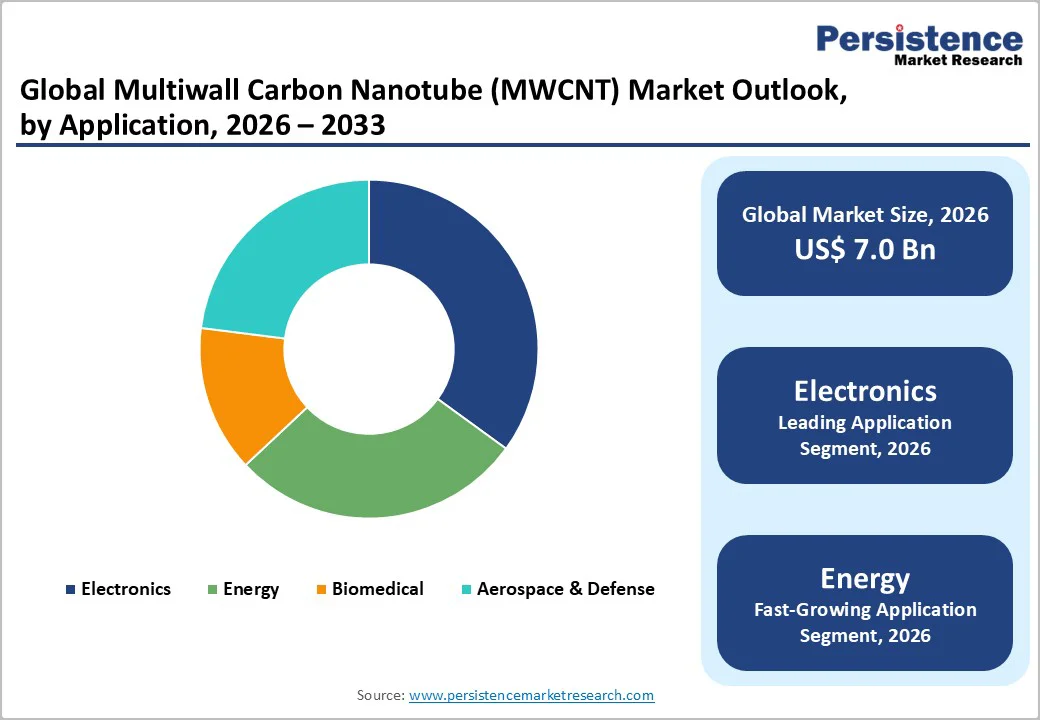 Persistence
Market Research

Global Multiwall Carbon Nanotube (MWCNT) Market Outlook, by Application, 2026 – 2033

Electronics
Energy
Biomedical
Aerospace & Defense

Global Market Size, 2026
US$ 7.0 Bn

Electronics
Leading Application Segment, 2026

Energy
Fast-Growing Application Segment, 2026

Source: www.persistencemarketresearch.com